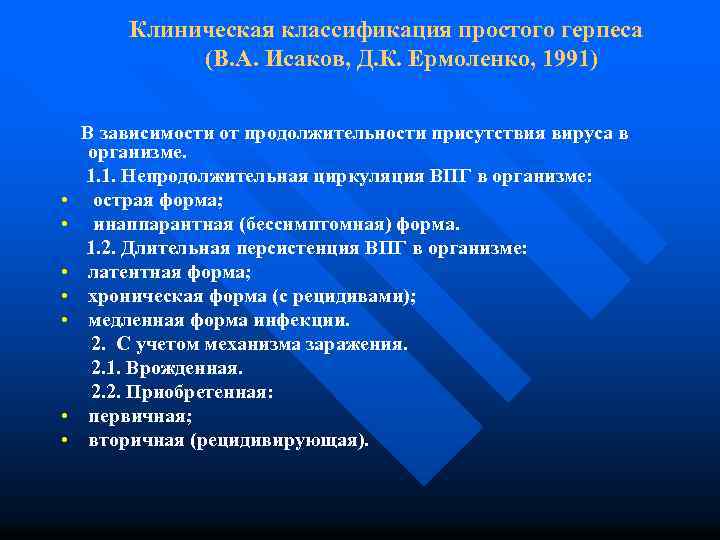 Клиническая классификация простого герпеса
(В.А. Исаков, Д.К. Ермоленко, 1991)

В зависимости от продолжительности присутствия вируса в организме.

1.1. Непродолжительная циркуляция ВПГ в организме:
• острая форма;
• инаппарантная (бессимптомная) форма.

1.2. Длительная персистенция ВПГ в организме:
• латентная форма;
• хроническая форма (с рецидивами);
• медленная форма инфекции.

2. С учетом механизма заражения.

2.1. Врожденная.

2.2. Приобретенная:
• первичная;
• вторичная (рецидивирующая).